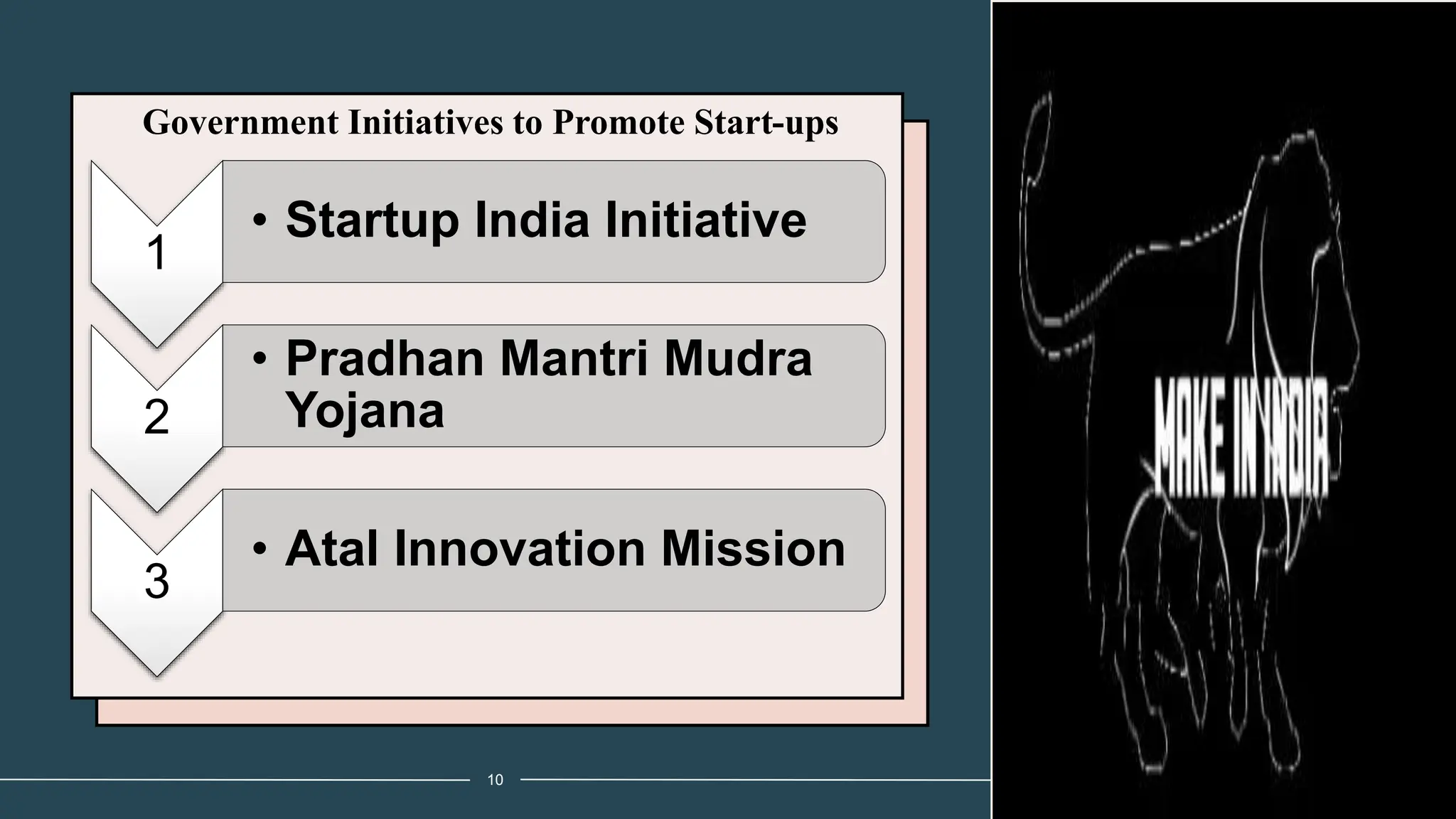 Government Initiatives to Promote Start-ups

1
• Startup India Initiative

2
• Pradhan Mantri Mudra Yojana

3
• Atal Innovation Mission

MAKE IN INDIA

10